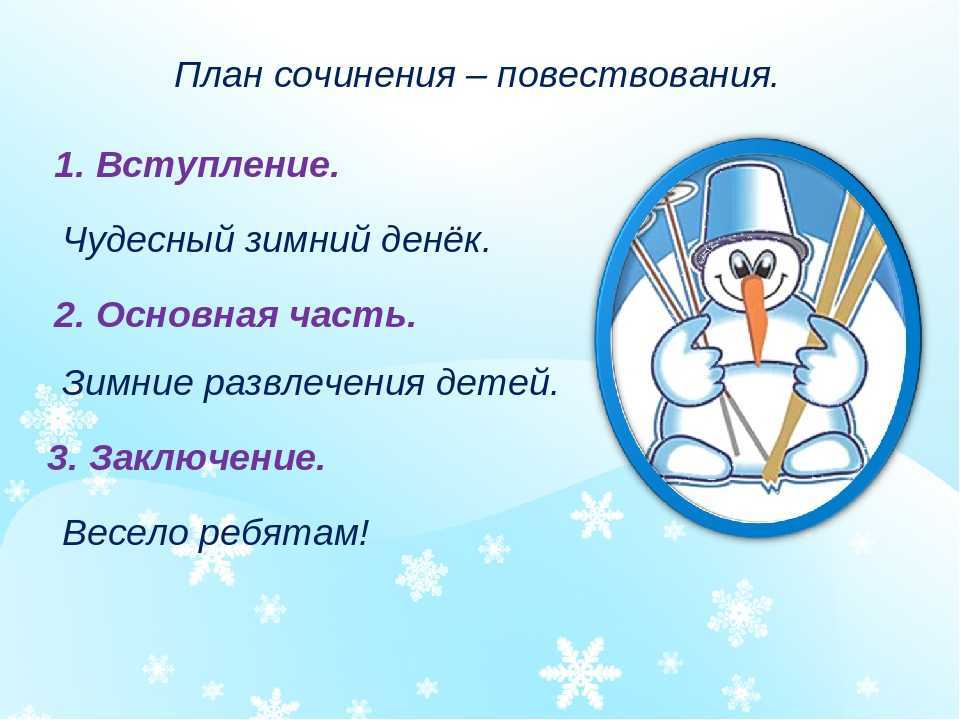 План сочинения – повествования.

1. Вступление.

Чудесный зимний денёк.

2. Основная часть.

Зимние развлечения детей.

3. Заключение.

Весело ребятам!